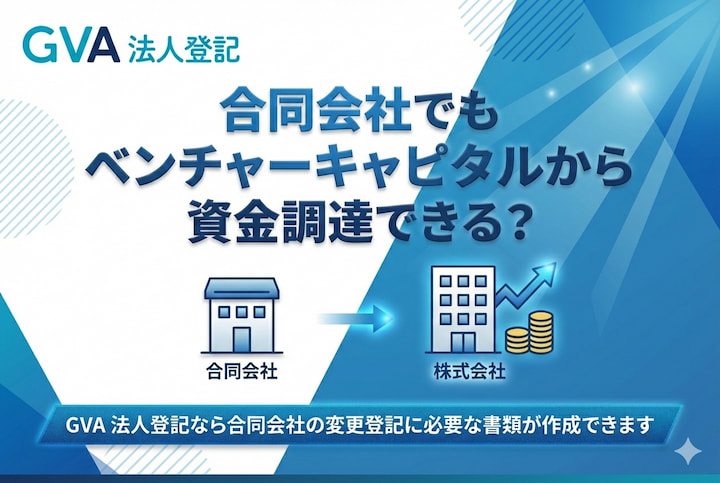 GVA 法人登記

合同会社でも
ベンチャーキャピタルから
資金調達できる？

合同会社

株式会社

GVA 法人登記なら合同会社の変更登記に必要な書類が作成できます